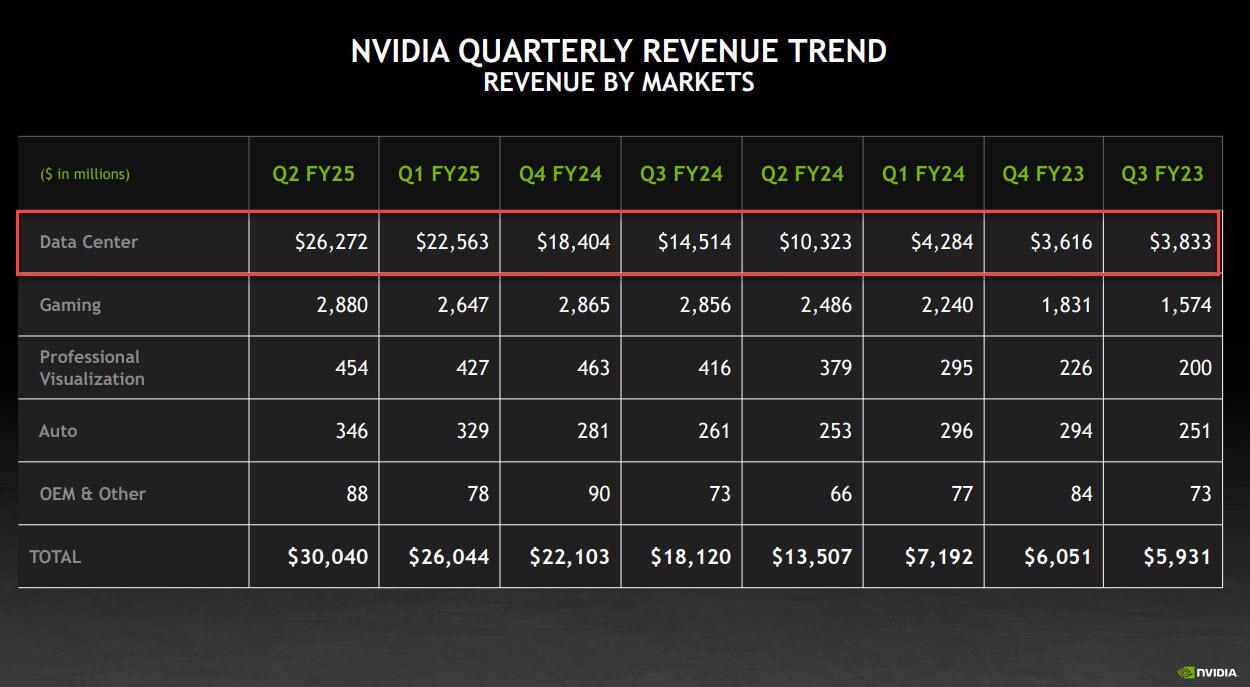 NVIDIA QUARTERLY REVENUE TREND
REVENUE BY MARKETS

| ($ in millions) | Q2 FY25 | Q1 FY25 | Q4 FY24 | Q3 FY24 | Q2 FY24 | Q1 FY24 | Q4 FY23 | Q3 FY23 |
|---|---|---|---|---|---|---|---|---|
| Data Center | \$26,272 | \$22,563 | \$18,404 | \$14,514 | \$10,323 | \$4,284 | \$3,616 | \$3,833 |
| Gaming | 2,880 | 2,647 | 2,865 | 2,856 | 2,486 | 2,240 | 1,831 | 1,574 |
| Professional Visualization | 454 | 427 | 463 | 416 | 379 | 295 | 226 | 200 |
| Auto | 346 | 329 | 281 | 261 | 253 | 296 | 294 | 251 |
| OEM & Other | 88 | 78 | 90 | 73 | 66 | 77 | 84 | 73 |
| TOTAL | \$30,040 | \$26,044 | \$22,103 | \$18,120 | \$13,507 | \$7,192 | \$6,051 | \$5,931 |

NVIDIA